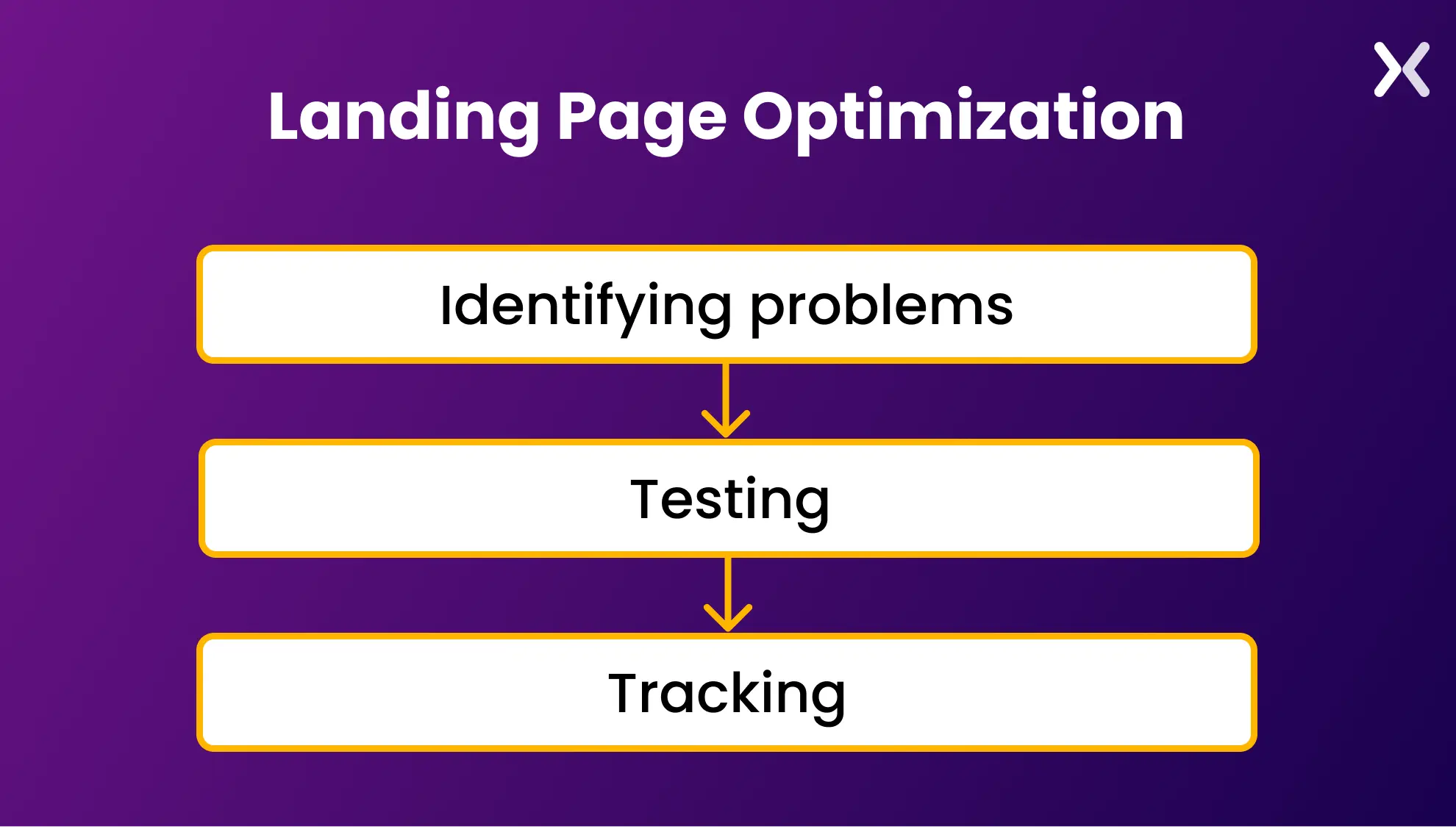 Landing Page Optimization

Identifying problems

Testing

Tracking